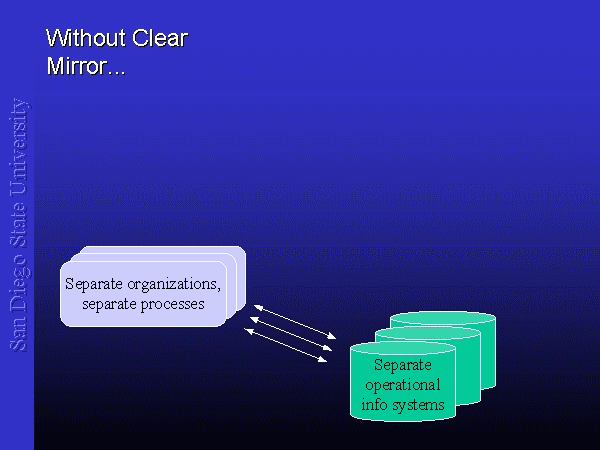 Without Clear Mirror...

San Diego State University

Separate organizations, separate processes

Separate operational info systems